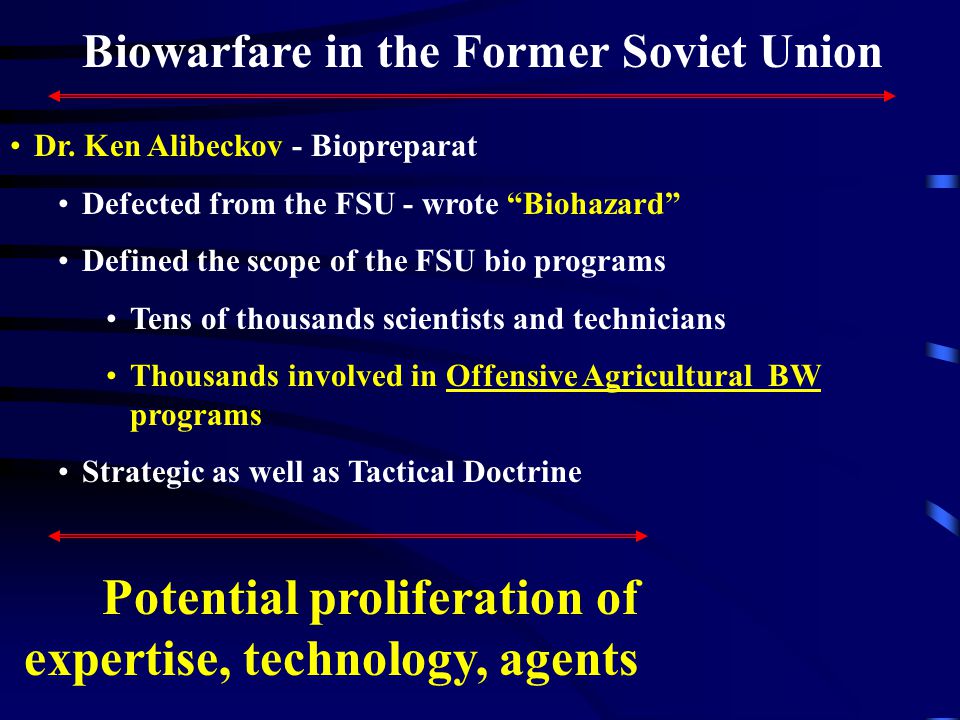 Biowarfare in the Former Soviet Union

• Dr. Ken Alibeckov - Biopreparat

• Defected from the FSU - wrote “Biohazard”

• Defined the scope of the FSU bio programs

• Tens of thousands scientists and technicians

• Thousands involved in Offensive Agricultural BW programs

• Strategic as well as Tactical Doctrine

Potential proliferation of expertise, technology, agents